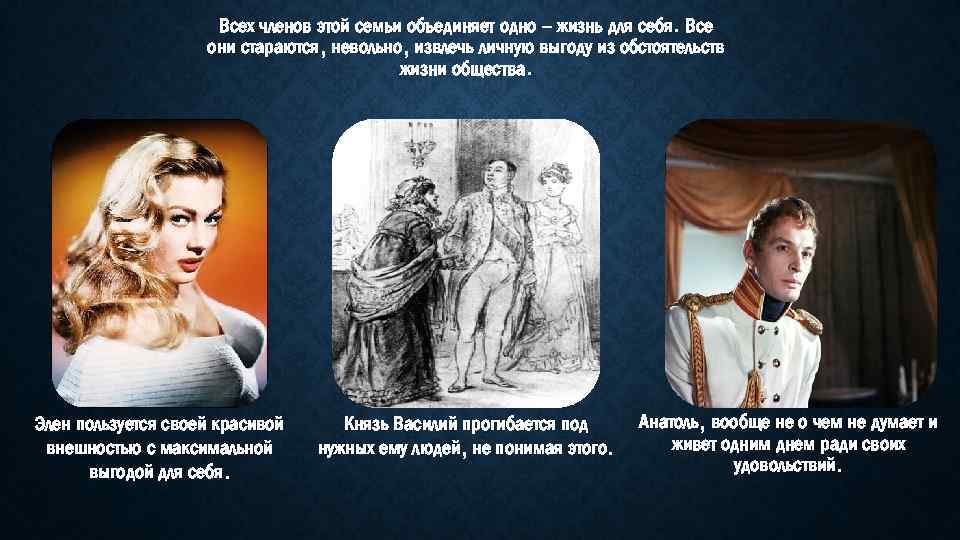 Всех членов этой семьи объединяет одно – жизнь для себя. Все они стараются, невольно, извлечь личную выгоду из обстоятельств жизни общества.

Элен пользуется своей красивой внешностью с максимальной выгодой для себя.

Князь Василий прогибается под нужных ему людей, не понимая этого.

Анатоль, вообще не о чем не думает и живет одним днем ради своих удовольствий.